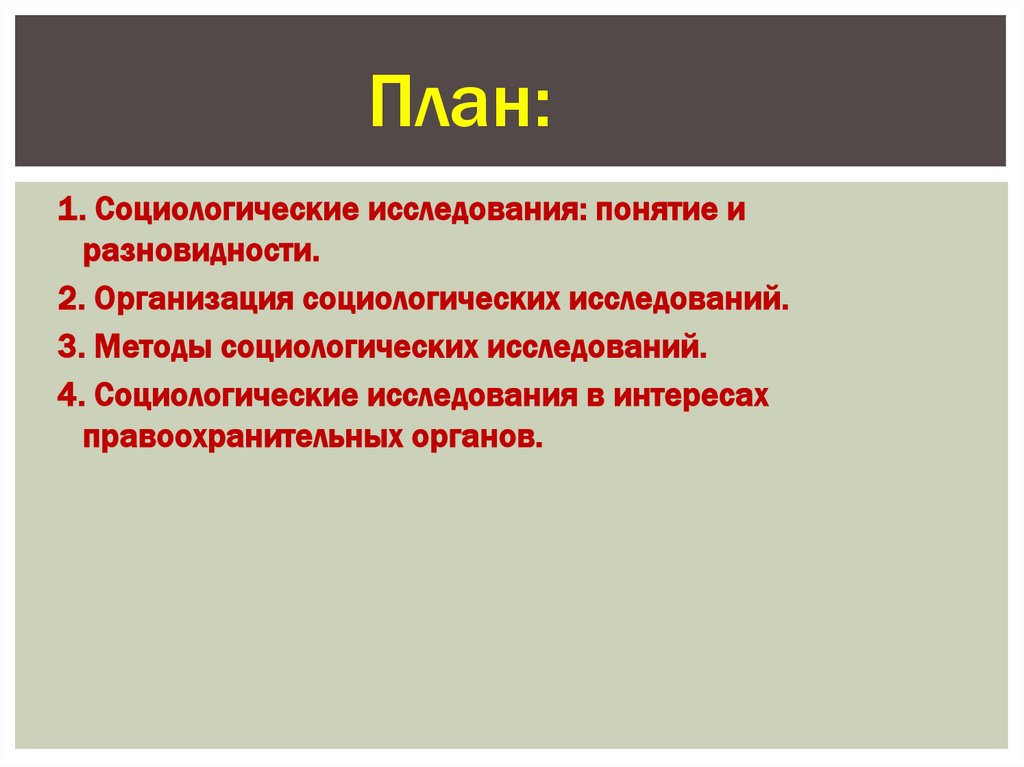 План:

1. Социологические исследования: понятие и разновидности.

2. Организация социологических исследований.

3. Методы социологических исследований.

4. Социологические исследования в интересах правоохранительных органов.